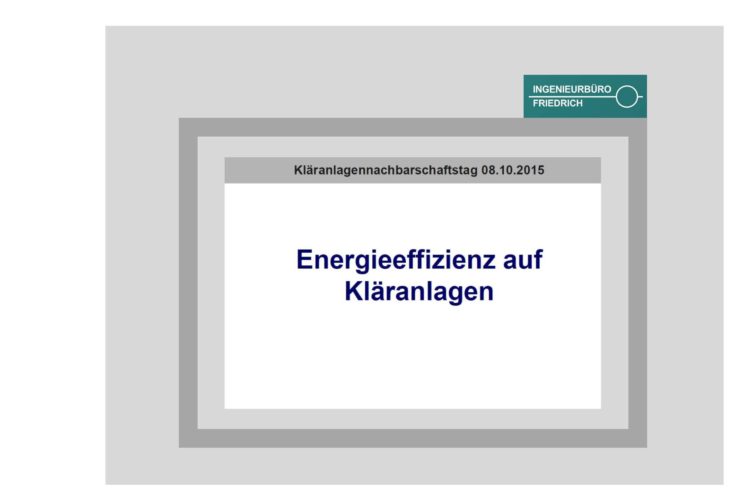 INGENIEURBÜRO
FRIEDRICH

Kläranlagennachbarschaftstag 08.10.2015

Energieeffizienz auf Kläranlagen